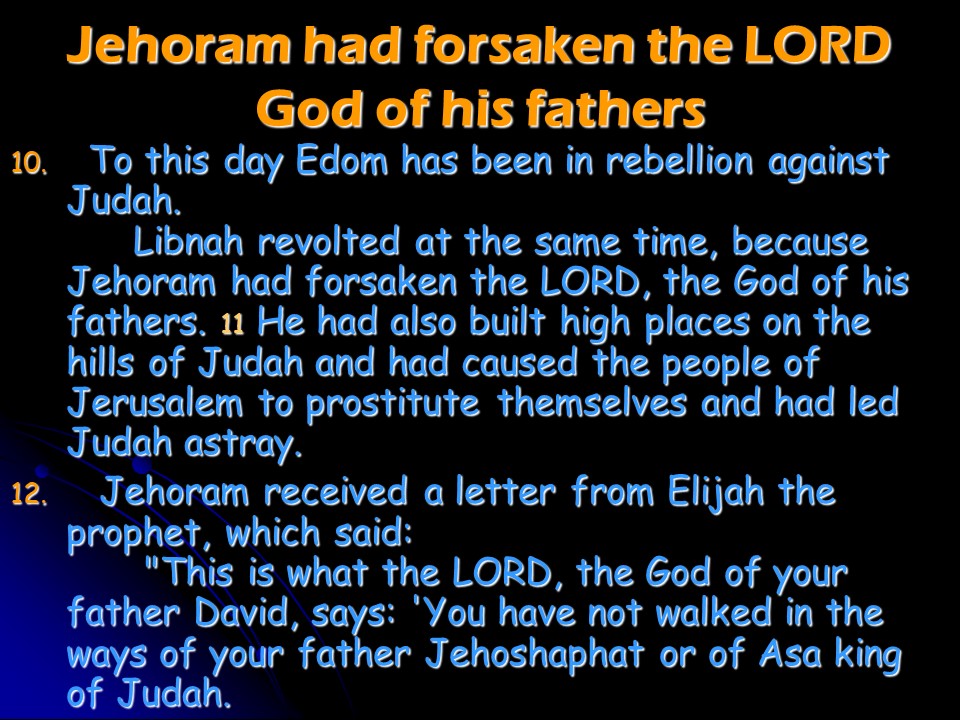 Jehoram had forsaken the LORD God of his fathers

10. To this day Edom has been in rebellion against Judah.

Libnah revolted at the same time, because Jehoram had forsaken the LORD, the God of his fathers. 11 He had also built high places on the hills of Judah and had caused the people of Jerusalem to prostitute themselves and had led Judah astray.

12. Jehoram received a letter from Elijah the prophet, which said:

"This is what the LORD, the God of your father David, says: 'You have not walked in the ways of your father Jehoshaphat or of Asa king of Judah.